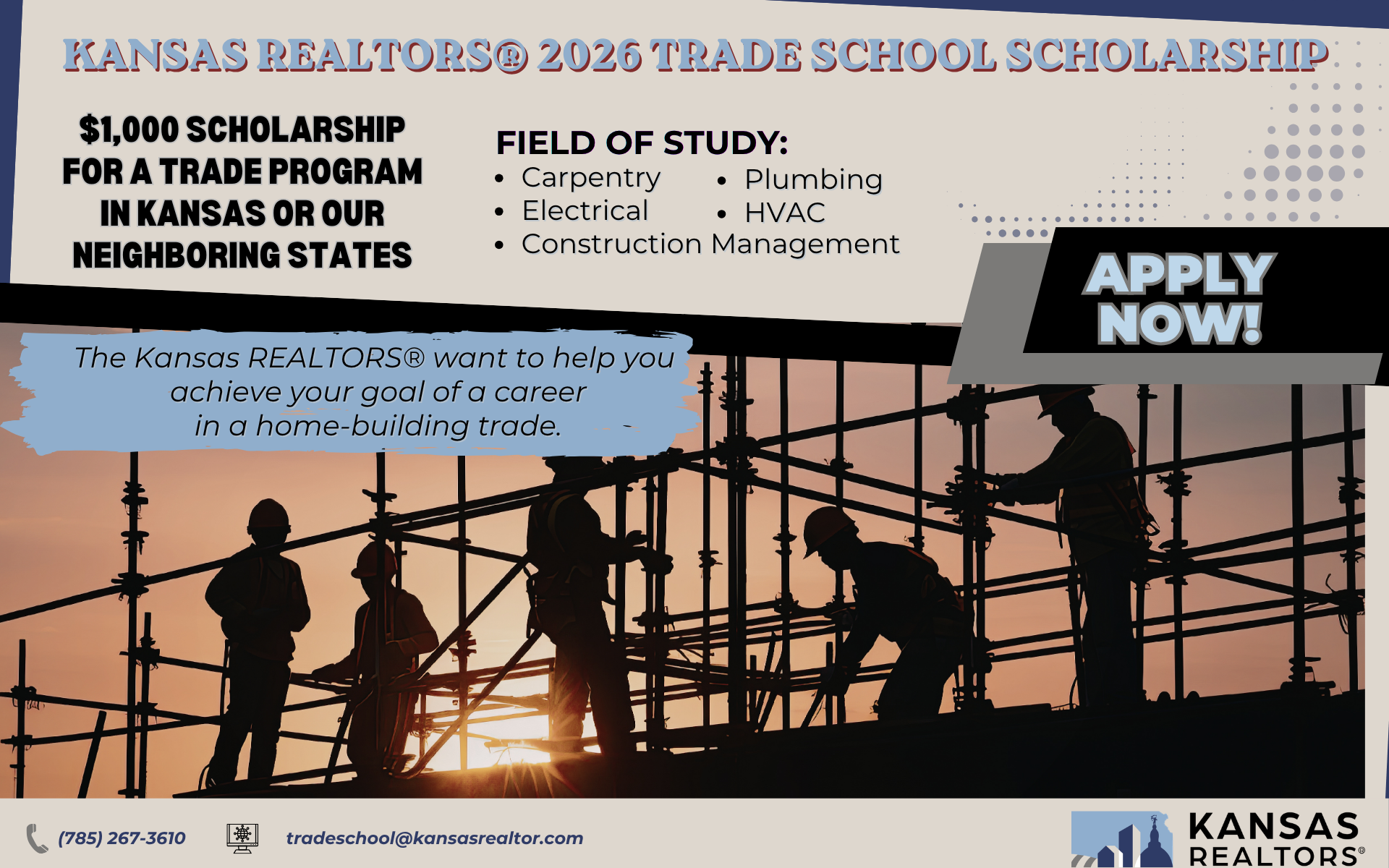 KANSAS REALTORS® 2026 TRADE SCHOOL SCHOLARSHIP

$1,000 SCHOLARSHIP FOR A TRADE PROGRAM IN KANSAS OR OUR NEIGHBORING STATES

FIELD OF STUDY:
• Carpentry
• Electrical
• Construction Management
• Plumbing
• HVAC

APPLY NOW!

The Kansas REALTORS® want to help you achieve your goal of a career in a home-building trade.

(785) 267-3610

tradeschool@kansasrealtor.com

KANSAS REALTORS®